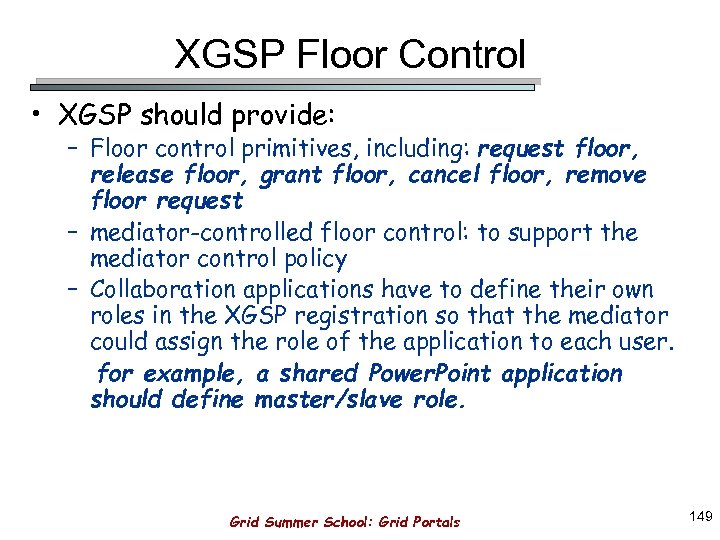 XGSP Floor Control

• XGSP should provide:
  – Floor control primitives, including: request floor, release floor, grant floor, cancel floor, remove floor request
  – mediator-controlled floor control: to support the mediator control policy
  – Collaboration applications have to define their own roles in the XGSP registration so that the mediator could assign the role of the application to each user.
    for example, a shared PowerPoint application should define master/slave role.

Grid Summer School: Grid Portals

149